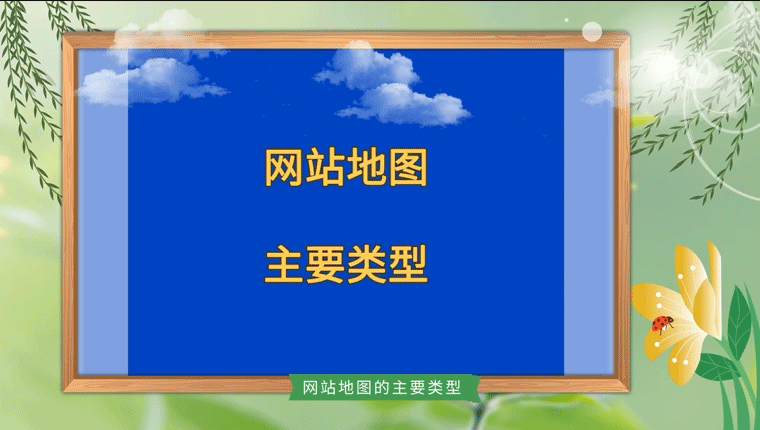 网站地图

主要类型

网站地图的主要类型